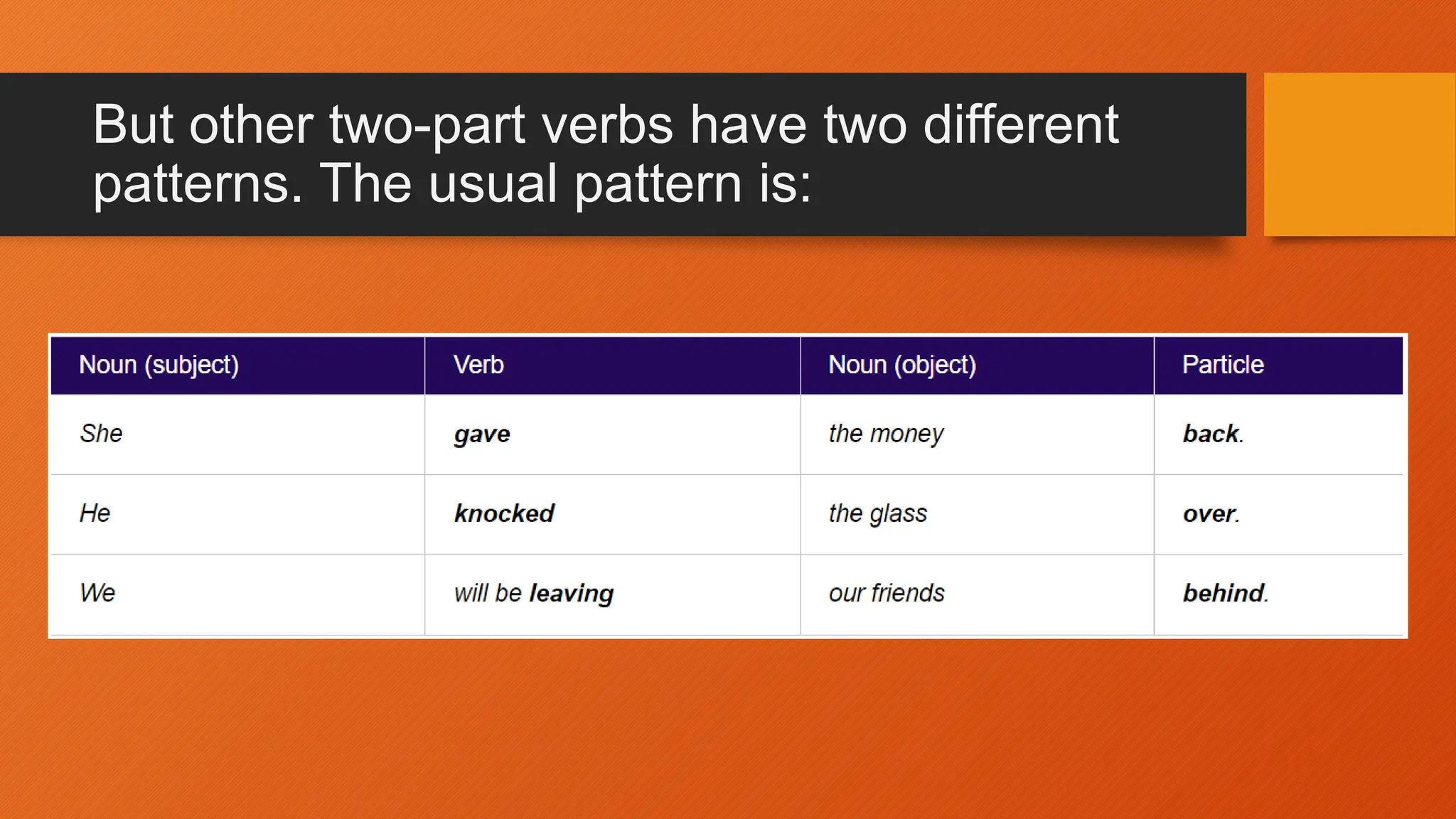 But other two-part verbs have two different patterns. The usual pattern is:

| Noun (subject) | Verb | Noun (object) | Particle |
|---|---|---|---|
| She | gave | the money | back. |
| He | knocked | the glass | over. |
| We | will be leaving | our friends | behind. |